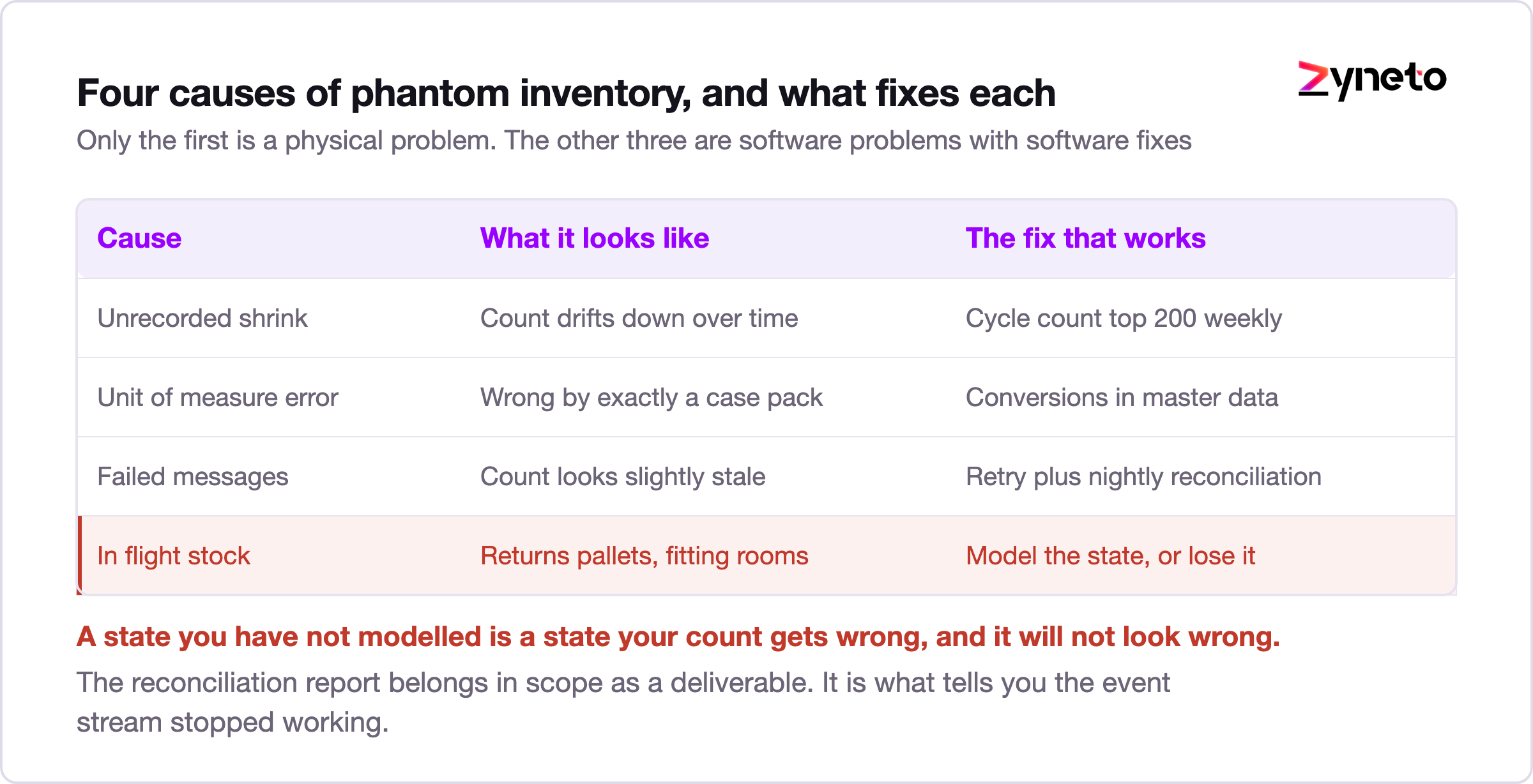 Four causes of phantom inventory, and what fixes each

zyneto

Only the first is a physical problem. The other three are software problems with software fixes

| Cause | What it looks like | The fix that works |
|---|---|---|
| Unrecorded shrink | Count drifts down over time | Cycle count top 200 weekly |
| Unit of measure error | Wrong by exactly a case pack | Conversions in master data |
| Failed messages | Count looks slightly stale | Retry plus nightly reconciliation |
| In flight stock | Returns pallets, fitting rooms | Model the state, or lose it |

A state you have not modelled is a state your count gets wrong, and it will not look wrong.

The reconciliation report belongs in scope as a deliverable. It is what tells you the event stream stopped working.